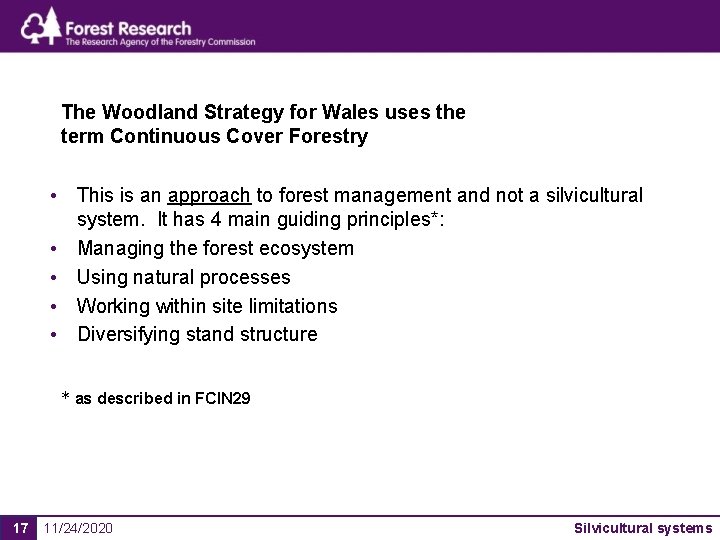 Forest Research
The Research Agency of the Forestry Commission

The Woodland Strategy for Wales uses the term Continuous Cover Forestry

• This is an approach to forest management and not a silvicultural system. It has 4 main guiding principles*:
• Managing the forest ecosystem
• Using natural processes
• Working within site limitations
• Diversifying stand structure

* as described in FCIN29

17 11/24/2020 Silvicultural systems